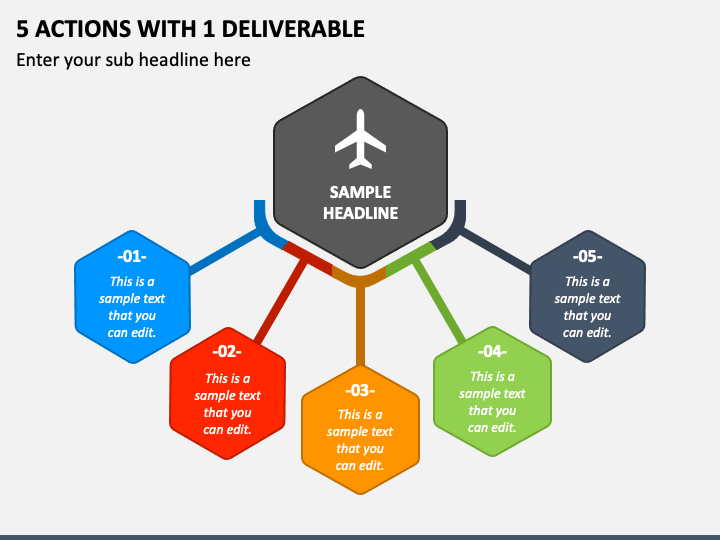 5 ACTIONS WITH 1 DELIVERABLE

Enter your sub headline here

SAMPLE HEADLINE

-01-
This is a sample text that you can edit.

-02-
This is a sample text that you can edit.

-03-
This is a sample text that you can edit.

-04-
This is a sample text that you can edit.

-05-
This is a sample text that you can edit.